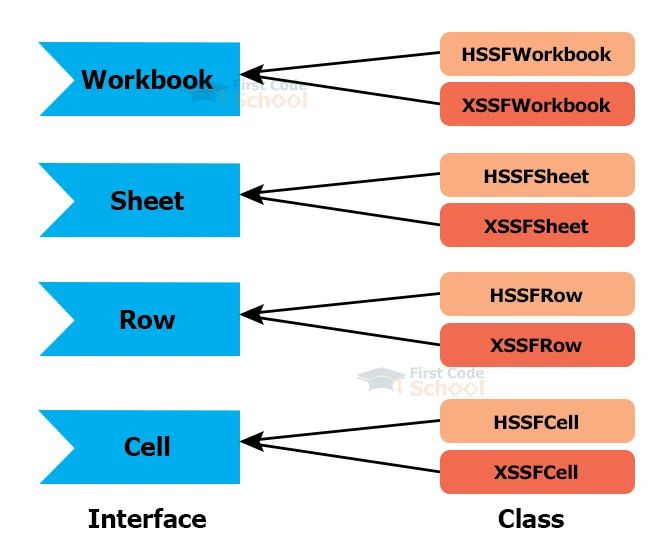 Workbook
First Code School
HSSFWorkbook
XSSFWorkbook

Sheet
HSSFSheet
XSSFSheet

Row
HSSFRow
XSSFRow

First Code School

Cell
HSSFCell
XSSFCell

Interface
Class